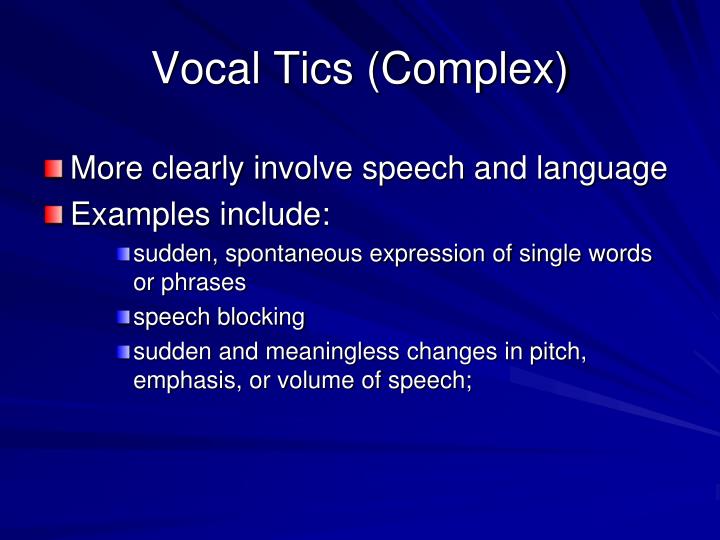 Vocal Tics (Complex)

More clearly involve speech and language

Examples include:

sudden, spontaneous expression of single words or phrases

speech blocking

sudden and meaningless changes in pitch, emphasis, or volume of speech;